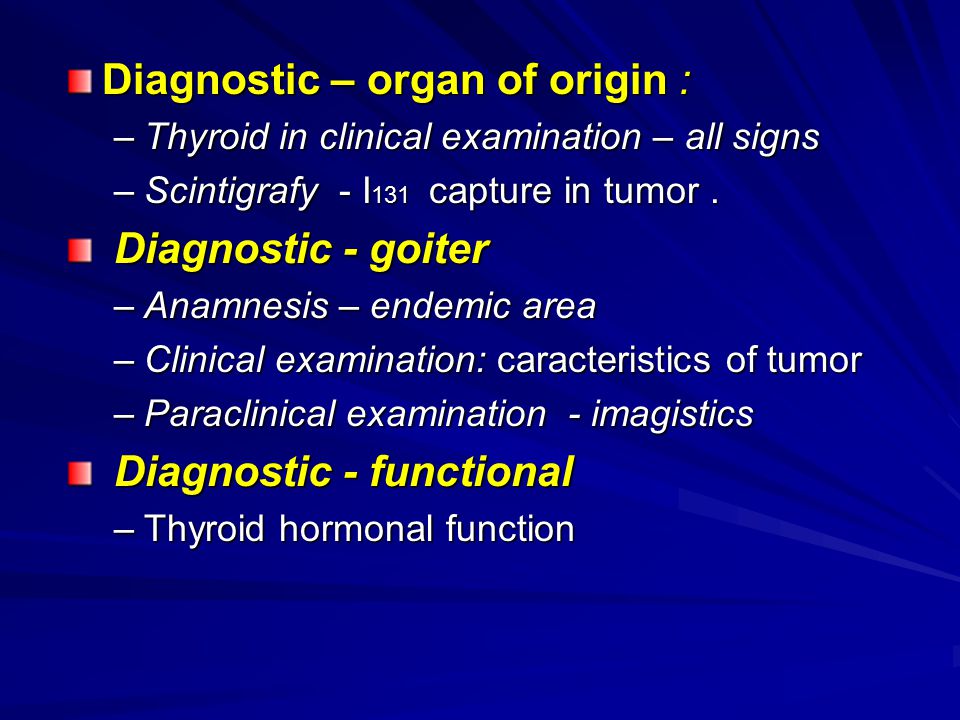 Diagnostic – organ of origin :

– Thyroid in clinical examination – all signs

– Scintigrafy - $I_{131}$ capture in tumor .

Diagnostic - goiter

– Anamnesis – endemic area

– Clinical examination: caracteristics of tumor

– Paraclinical examination - imagistics

Diagnostic - functional

– Thyroid hormonal function